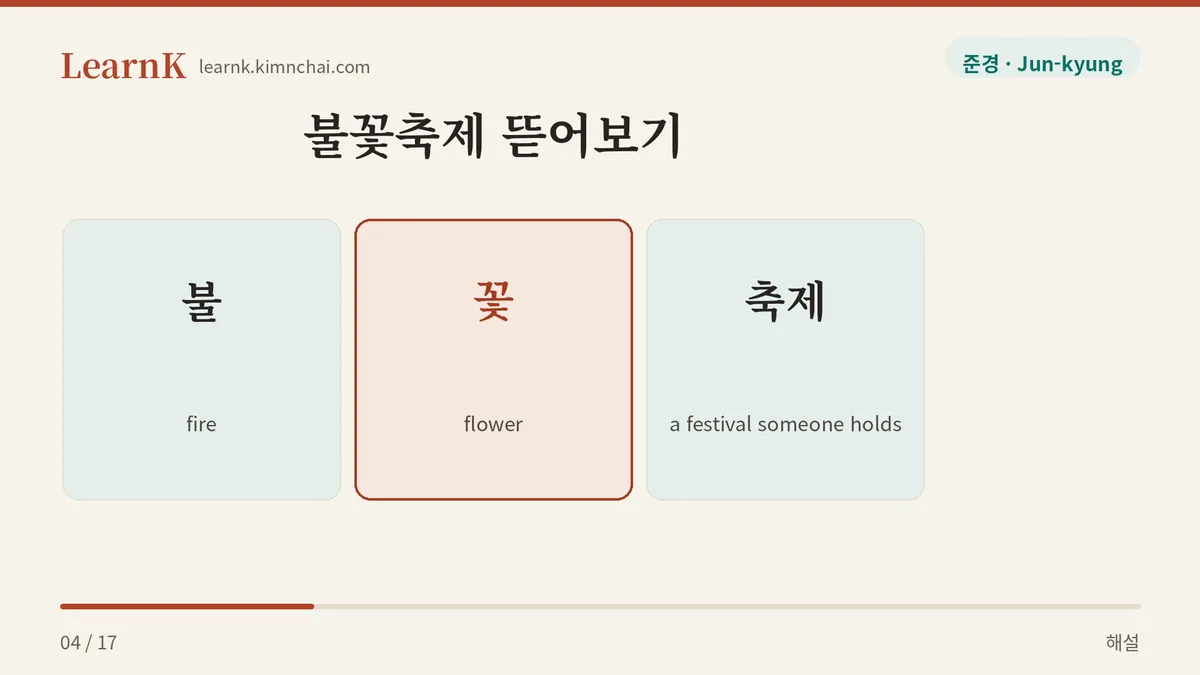 LearnK learnk.kimnchai.com

준경 · Jun-kyung

불꽃축제 뜯어보기

불

fire

꽃

flower

축제

a festival someone holds

04 / 17

해설